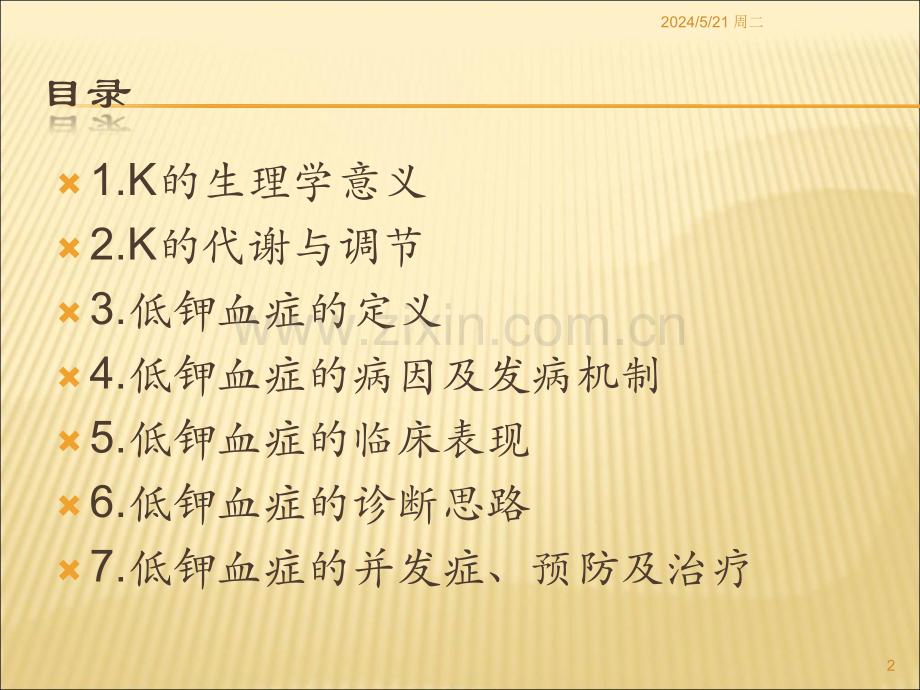 2024/5/21 周二

目录

1.K的生理学意义

2.K的代谢与调节

3.低钾血症的定义

4.低钾血症的病因及发病机制

5.低钾血症的临床表现

6.低钾血症的诊断思路

7.低钾血症的并发症、预防及治疗

www.zixin.com.cn

2